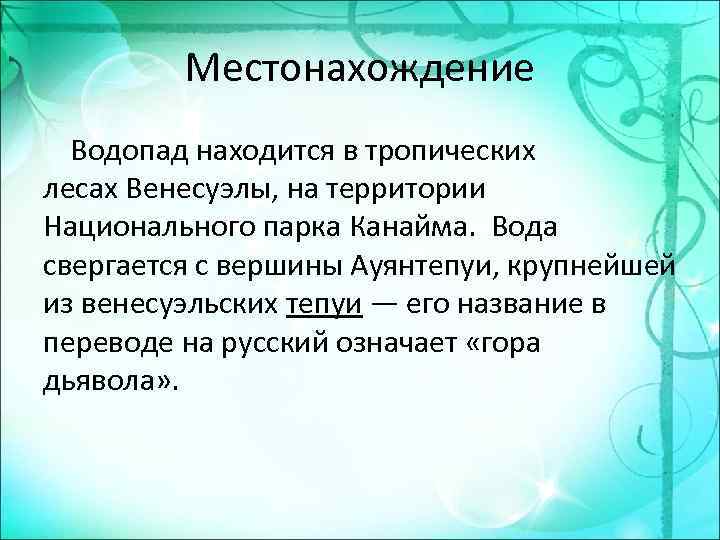 Местонахождение

Водопад находится в тропических лесах Венесуэлы, на территории Национального парка Канайма. Вода свергается с вершины Ауянтепуи, крупнейшей из венесуэльских тепуи — его название в переводе на русский означает «гора дьявола».